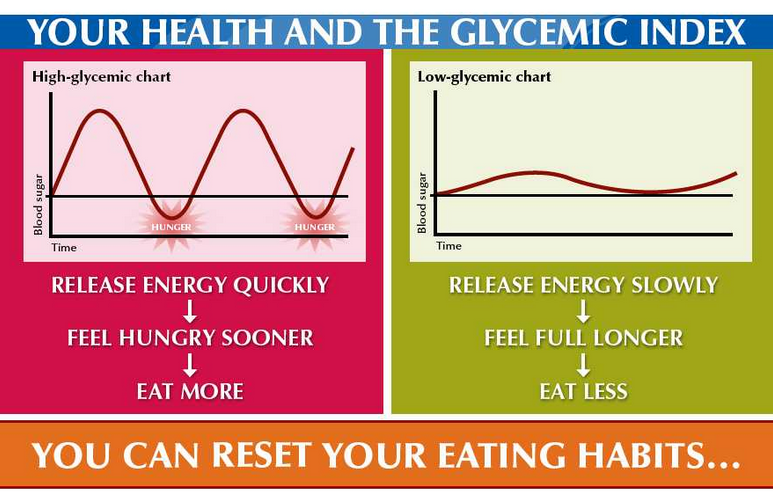 YOUR HEALTH AND THE GLYCEMIC INDEX

High-glycemic chart

Blood sugar

HUNGER

HUNGER

Time

RELEASE ENERGY QUICKLY
↓
FEEL HUNGRY SOONER
↓
EAT MORE

Low-glycemic chart

Blood sugar

Time

RELEASE ENERGY SLOWLY
↓
FEEL FULL LONGER
↓
EAT LESS

YOU CAN RESET YOUR EATING HABITS...